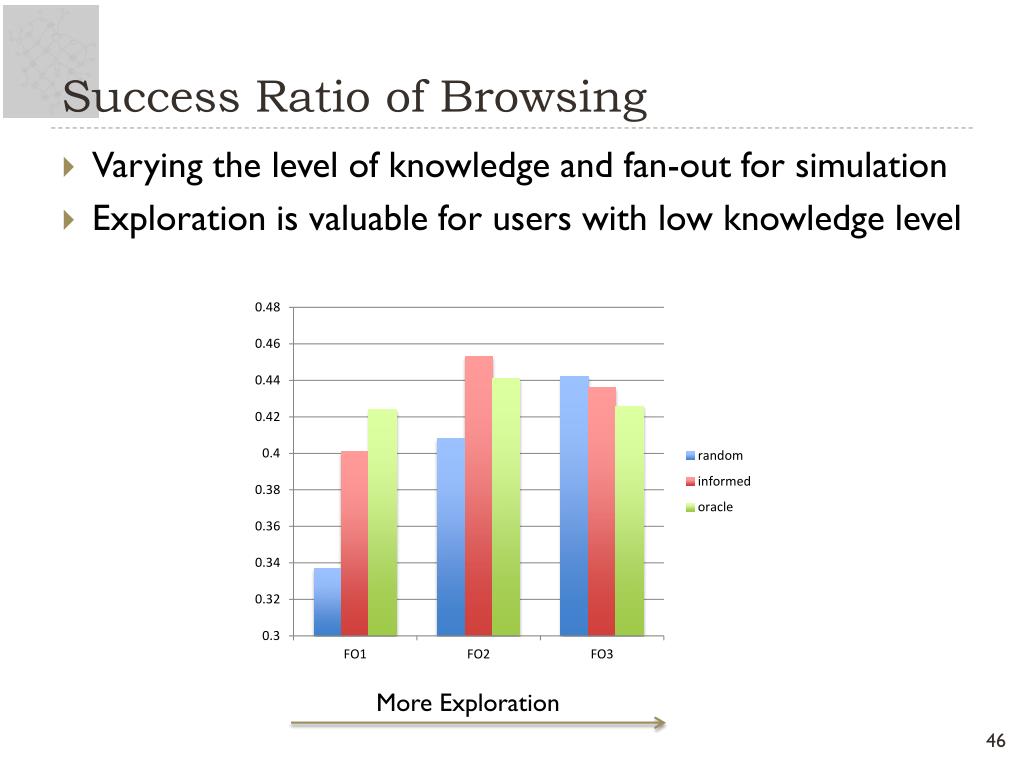 Success Ratio of Browsing

Varying the level of knowledge and fan-out for simulation

Exploration is valuable for users with low knowledge level

0.48
0.46
0.44
0.42
0.4
0.38
0.36
0.34
0.32
0.3

FO1
FO2
FO3

random
informed
oracle

More Exploration

46